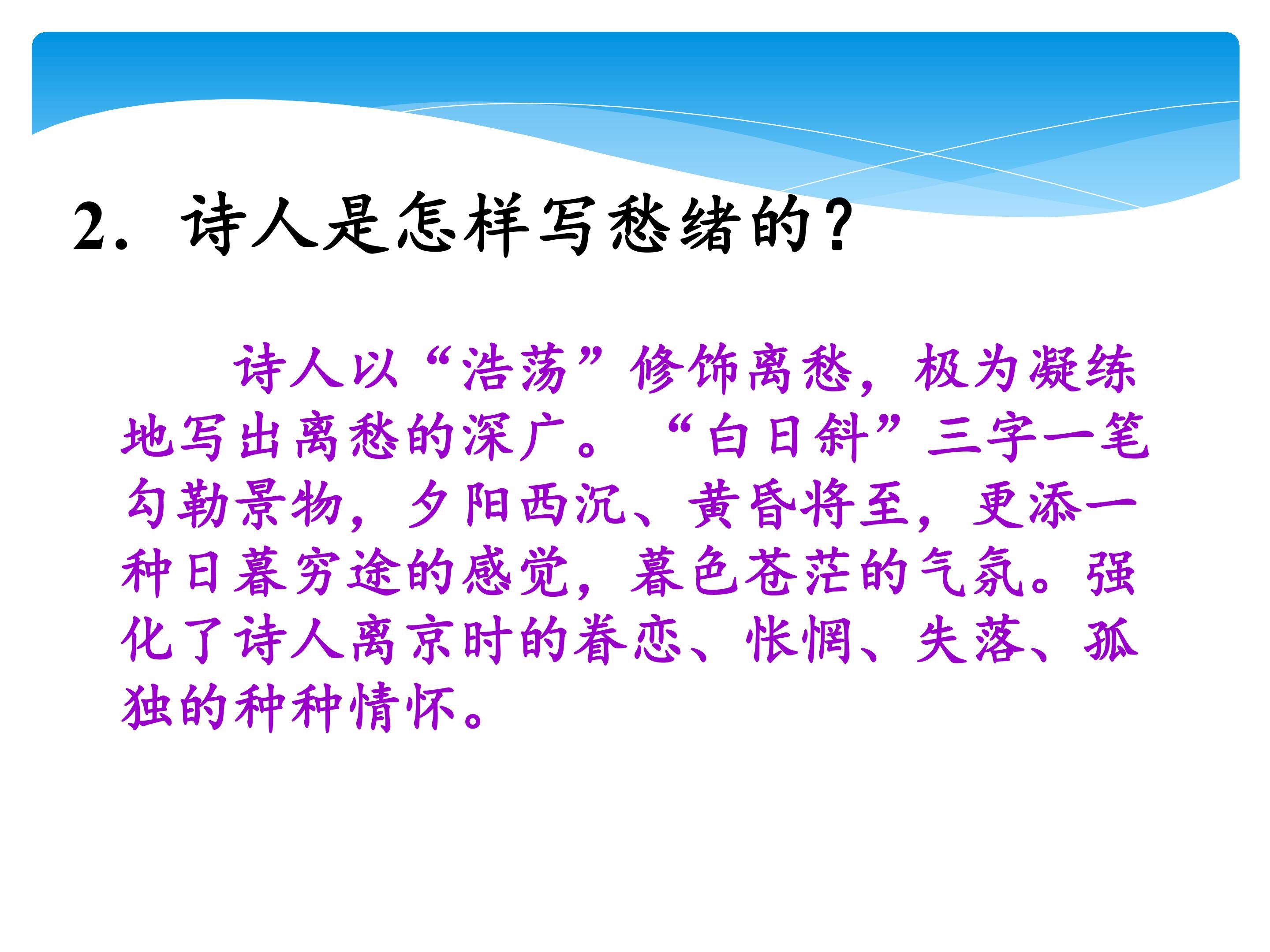 2.诗人是怎样写愁绪的?

诗人以“浩荡”修饰离愁，极为凝练地写出离愁的深广。“白日斜”三字一笔勾勒景物，夕阳西沉、黄昏将至，更添一种日暮穷途的感觉，暮色苍茫的气氛。强化了诗人离京时的眷恋、怅惘、失落、孤独的种种情怀。